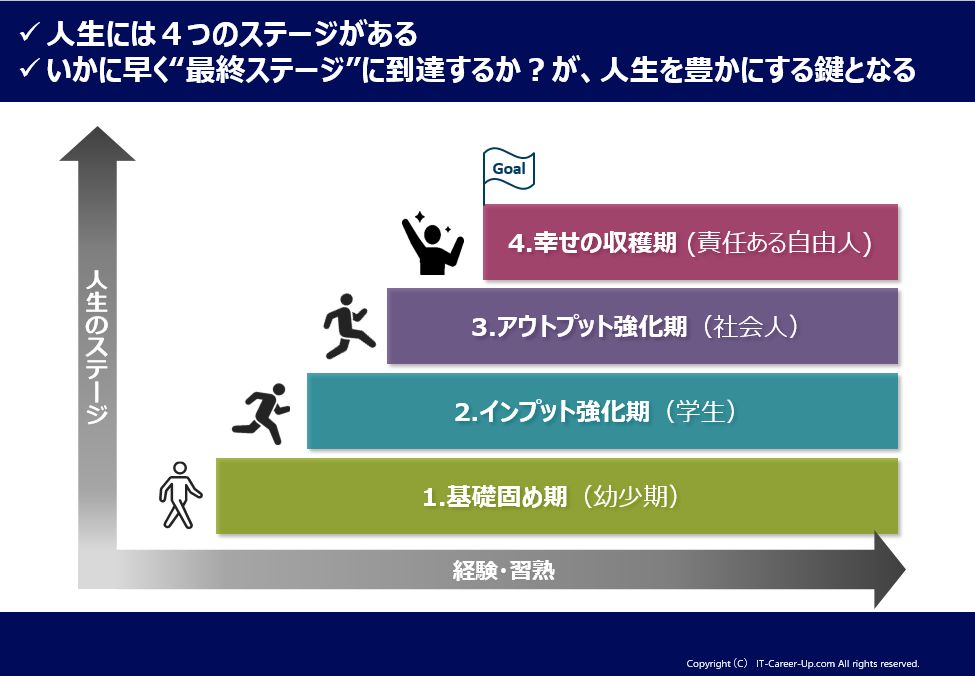 ✓ 人生には４つのステージがある
✓ いかに早く“最終ステージ”に到達するか？が、人生を豊かにする鍵となる

人生のステージ

Goal

4.幸せの収穫期（責任ある自由人）

3.アウトプット強化期（社会人）

2.インプット強化期（学生）

1.基礎固め期（幼少期）

経験・習熟

Copyright（C） IT-Career-Up.com All rights reserved.